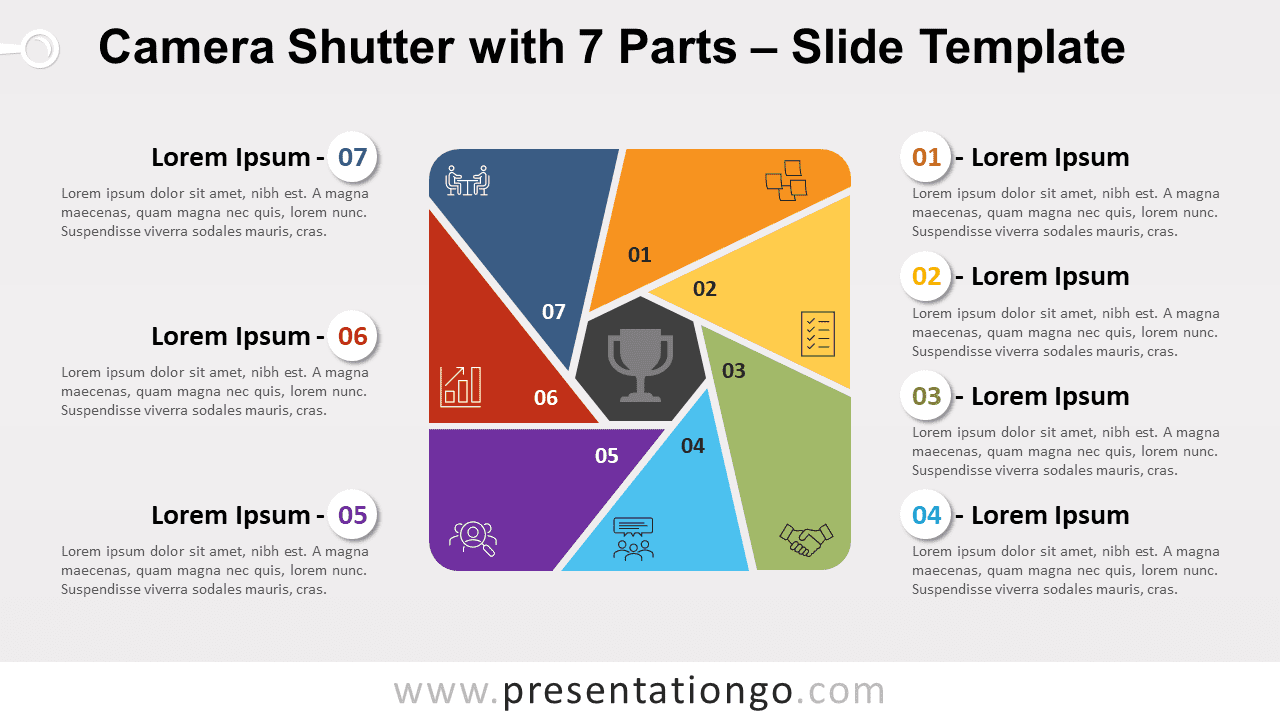 Camera Shutter with 7 Parts – Slide Template

Lorem Ipsum - 07
Lorem ipsum dolor sit amet, nibh est. A magna maecenas, quam magna nec quis, lorem nunc. Suspendisse viverra sodales mauris, cras.

Lorem Ipsum - 06
Lorem ipsum dolor sit amet, nibh est. A magna maecenas, quam magna nec quis, lorem nunc. Suspendisse viverra sodales mauris, cras.

Lorem Ipsum - 05
Lorem ipsum dolor sit amet, nibh est. A magna maecenas, quam magna nec quis, lorem nunc. Suspendisse viverra sodales mauris, cras.

01
02
03
04
05
06
07

01 - Lorem Ipsum
Lorem ipsum dolor sit amet, nibh est. A magna maecenas, quam magna nec quis, lorem nunc. Suspendisse viverra sodales mauris, cras.

02 - Lorem Ipsum
Lorem ipsum dolor sit amet, nibh est. A magna maecenas, quam magna nec quis, lorem nunc. Suspendisse viverra sodales mauris, cras.

03 - Lorem Ipsum
Lorem ipsum dolor sit amet, nibh est. A magna maecenas, quam magna nec quis, lorem nunc. Suspendisse viverra sodales mauris, cras.

04 - Lorem Ipsum
Lorem ipsum dolor sit amet, nibh est. A magna maecenas, quam magna nec quis, lorem nunc. Suspendisse viverra sodales mauris, cras.

www.presentationgo.com